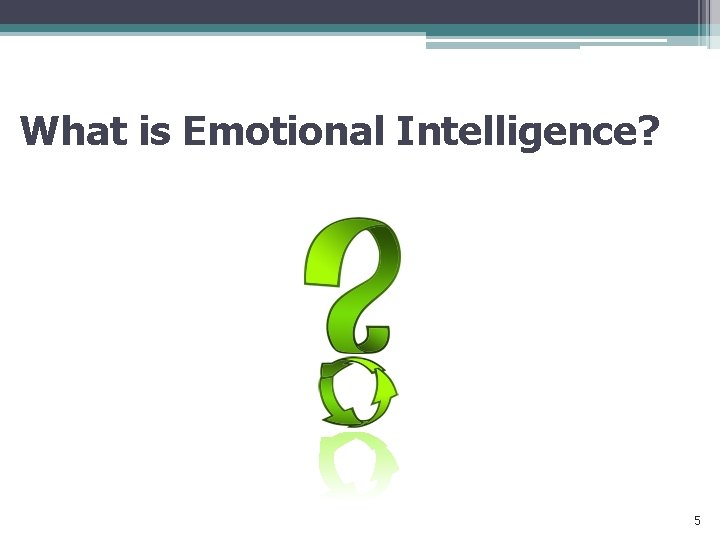 What is Emotional Intelligence?

5